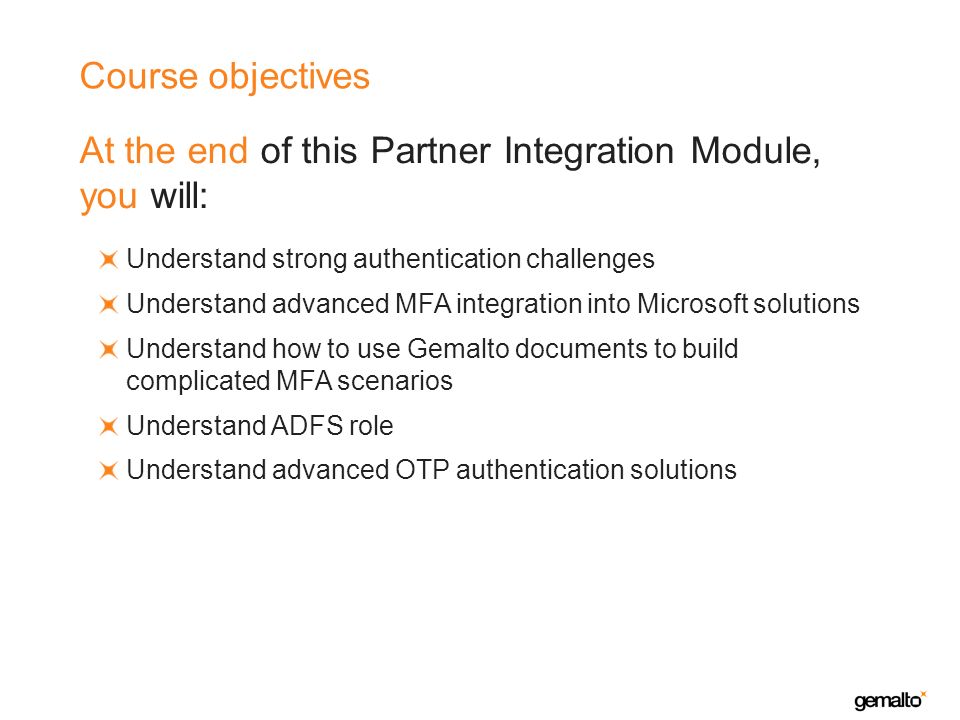 Course objectives

At the end of this Partner Integration Module, you will:

Understand strong authentication challenges

Understand advanced MFA integration into Microsoft solutions

Understand how to use Gemalto documents to build complicated MFA scenarios

Understand ADFS role

Understand advanced OTP authentication solutions

gemalto